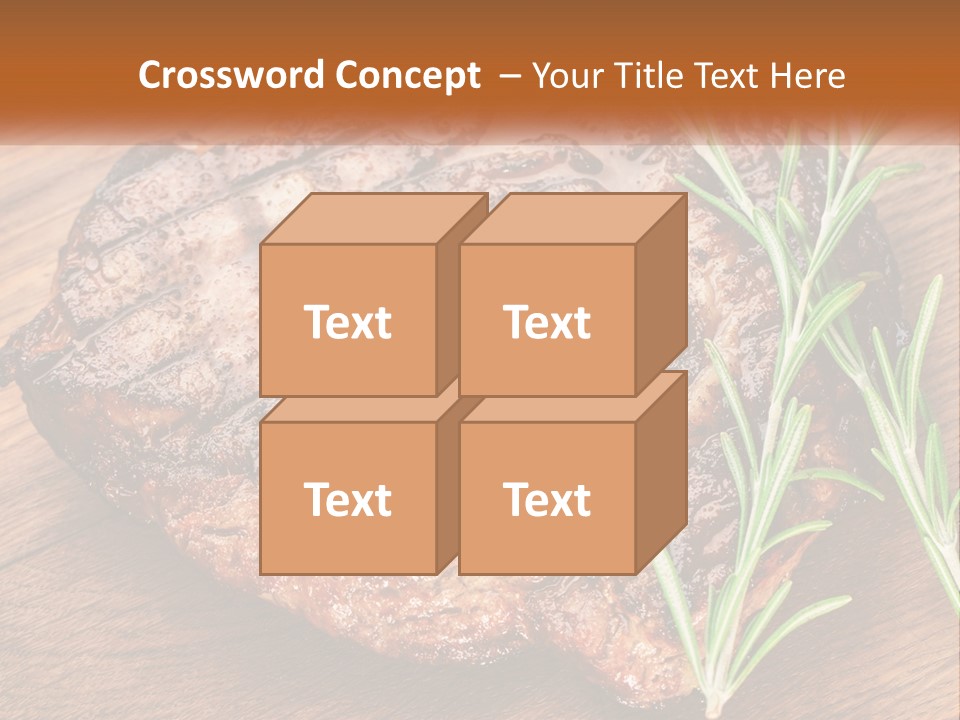 Crossword Concept – Your Title Text Here

Text

Text

Text

Text